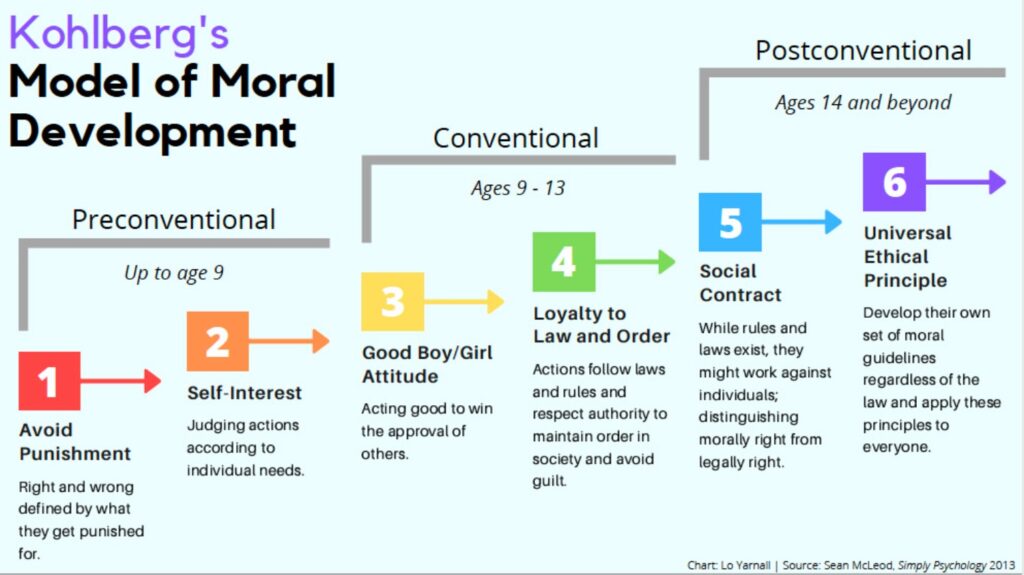 Kohlberg's
Model of Moral Development

Preconventional

Up to age 9

1

Avoid Punishment

Right and wrong defined by what they get punished for.

2

Self-Interest

Judging actions according to individual needs.

Conventional

Ages 9 - 13

3

Good Boy/Girl Attitude

Acting good to win the approval of others.

4

Loyalty to Law and Order

Actions follow laws and rules and respect authority to maintain order in society and avoid guilt.

Postconventional

Ages 14 and beyond

5

Social Contract

While rules and laws exist, they might work against individuals; distinguishing morally right from legally right.

6

Universal Ethical Principle

Develop their own set of moral guidelines regardless of the law and apply these principles to everyone.

Chart: Lo Yarnall | Source: Sean McLeod, Simply Psychology 2013